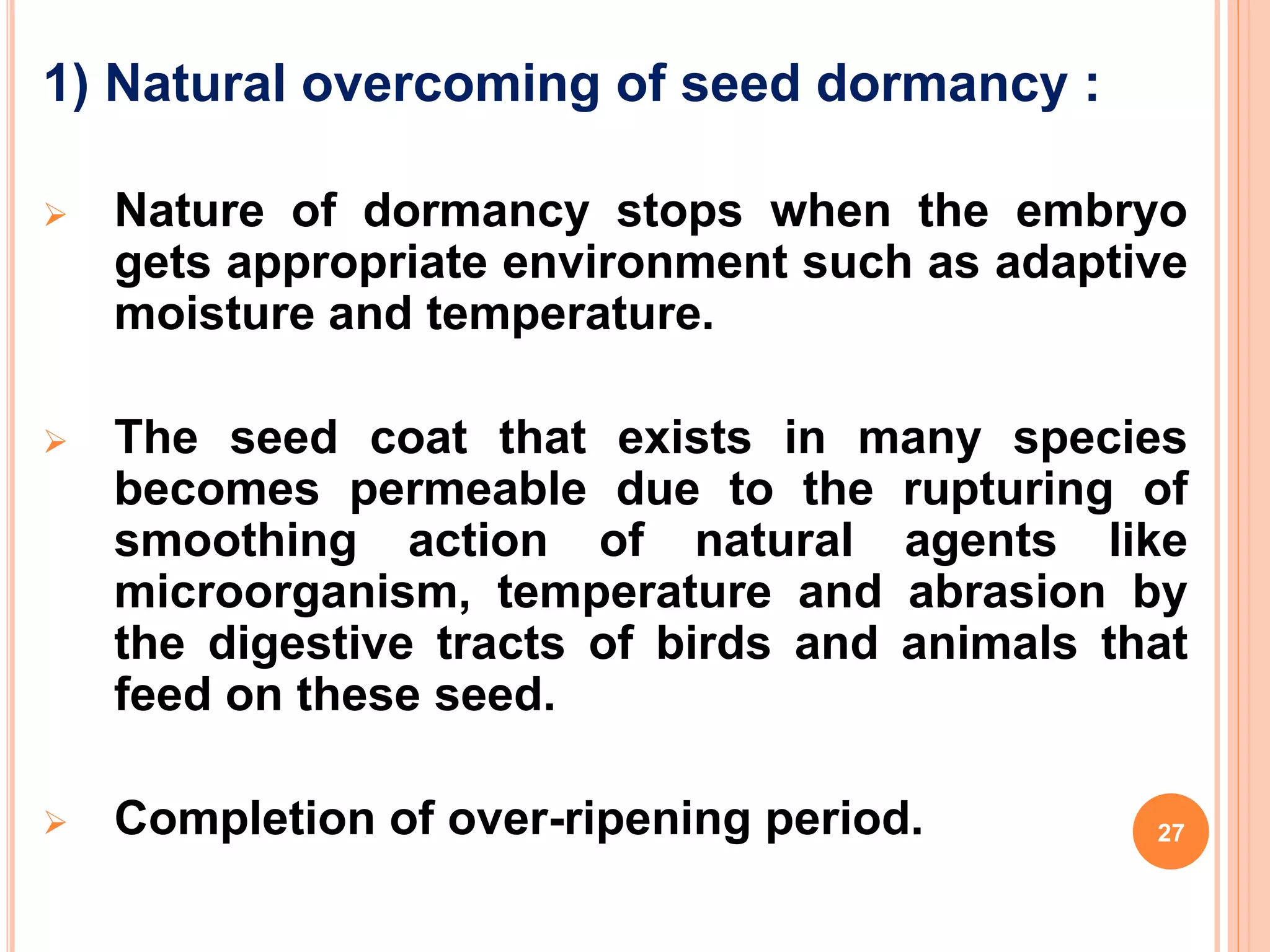 1) Natural overcoming of seed dormancy :

➢ Nature of dormancy stops when the embryo gets appropriate environment such as adaptive moisture and temperature.

➢ The seed coat that exists in many species becomes permeable due to the rupturing of smoothing action of natural agents like microorganism, temperature and abrasion by the digestive tracts of birds and animals that feed on these seed.

➢ Completion of over-ripening period.

27